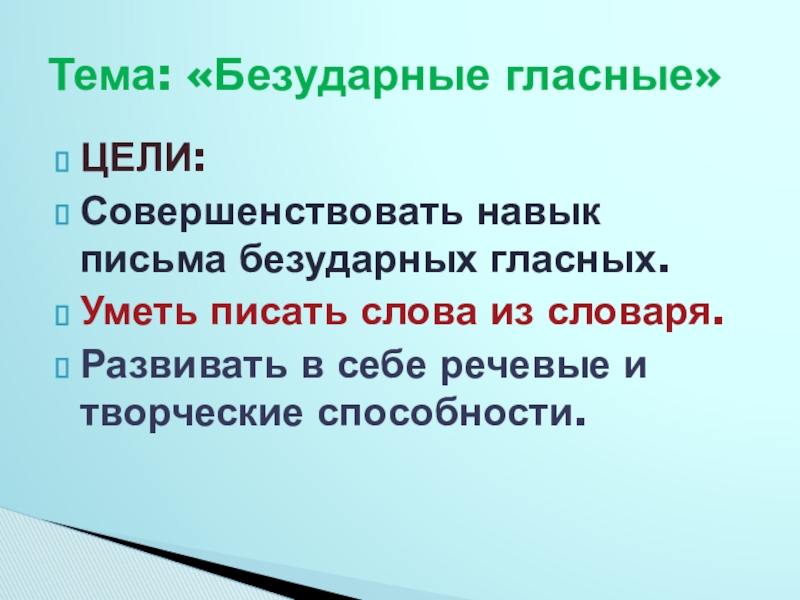 Тема: «Безударные гласные»

ЦЕЛИ:

Совершенствовать навык письма безударных гласных.

Уметь писать слова из словаря.

Развивать в себе речевые и творческие способности.